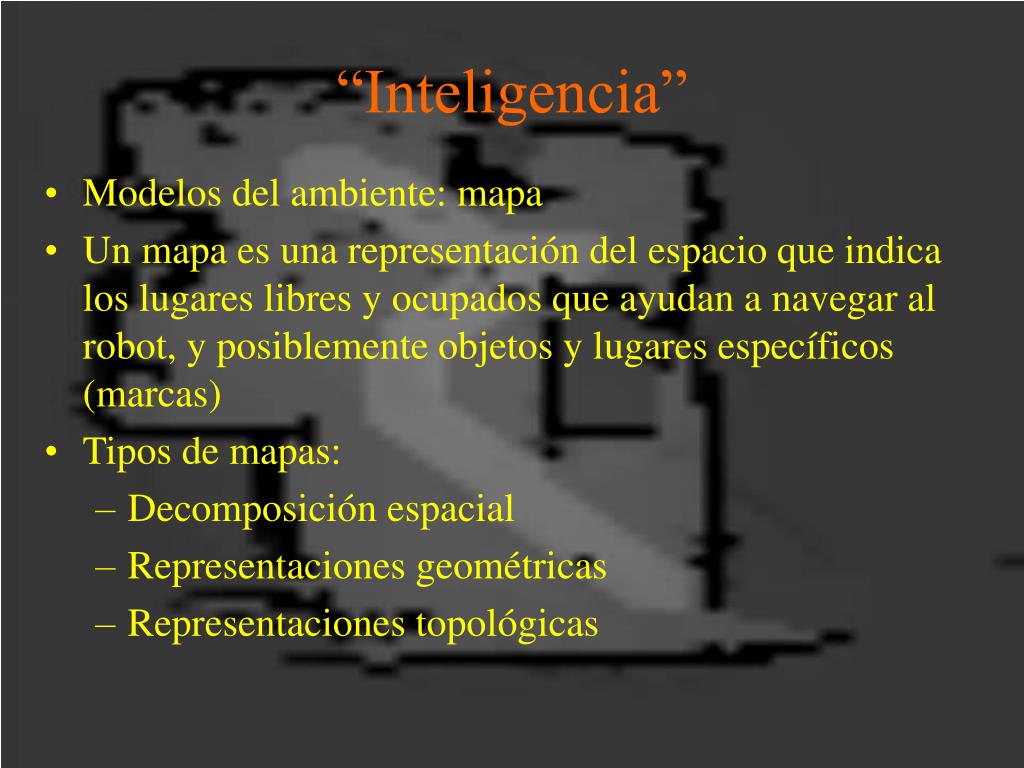 “Inteligencia”

• Modelos del ambiente: mapa
• Un mapa es una representación del espacio que indica los lugares libres y ocupados que ayudan a navegar al robot, y posiblemente objetos y lugares específicos (marcas)
• Tipos de mapas:
– Decomposición espacial
– Representaciones geométricas
– Representaciones topológicas